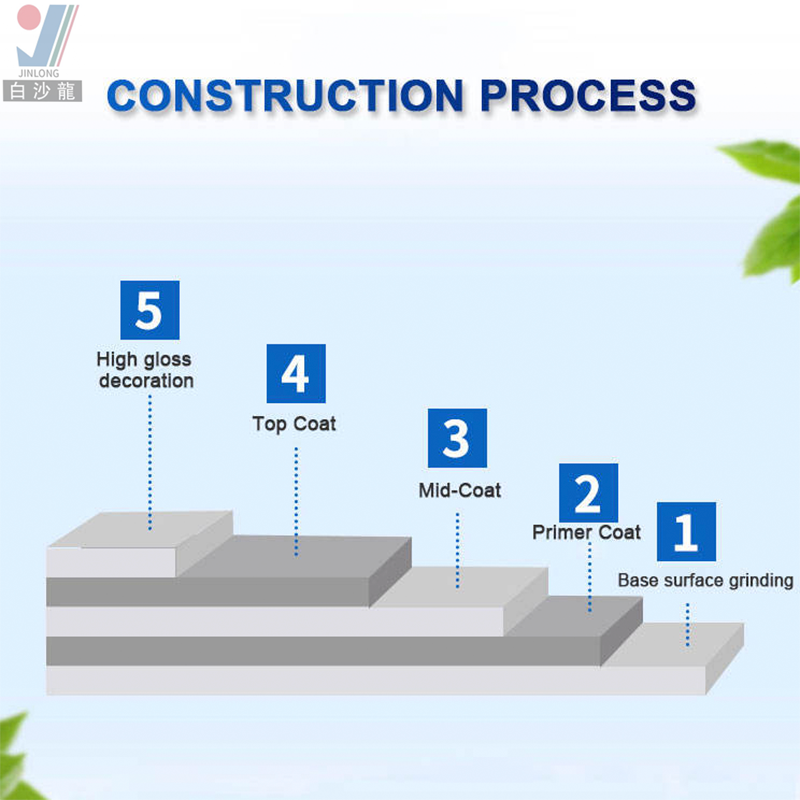 JINLONG
白沙龍

CONSTRUCTION PROCESS

5
High gloss decoration

4
Top Coat

3
Mid-Coat

2
Primer Coat

1
Base surface grinding